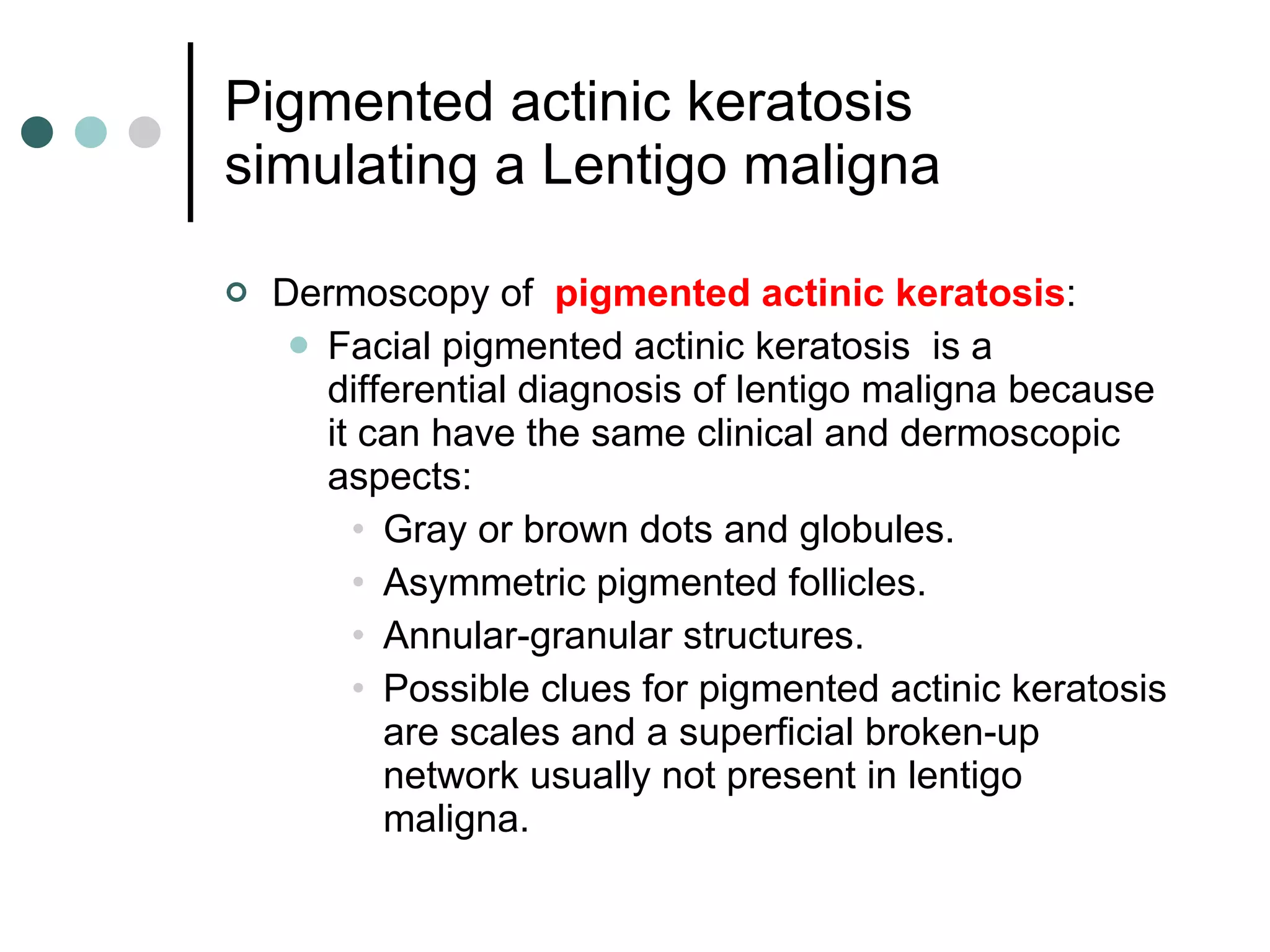 Pigmented actinic keratosis simulating a Lentigo maligna

Dermoscopy of pigmented actinic keratosis:

Facial pigmented actinic keratosis is a differential diagnosis of lentigo maligna because it can have the same clinical and dermoscopic aspects:

Gray or brown dots and globules.

Asymmetric pigmented follicles.

Annular-granular structures.

Possible clues for pigmented actinic keratosis are scales and a superficial broken-up network usually not present in lentigo maligna.